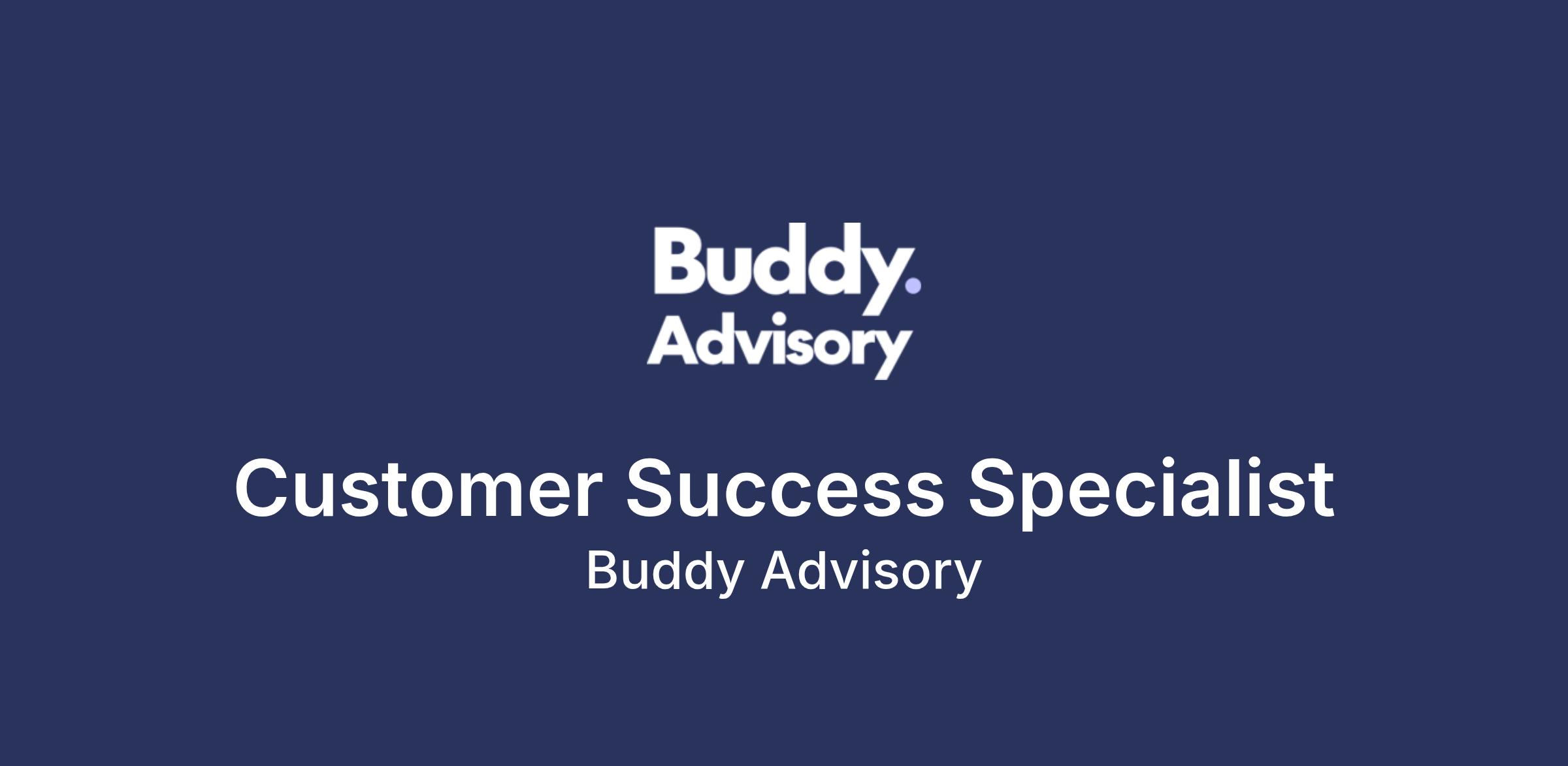 Buddy.
Advisory

Customer Success Specialist
Buddy Advisory